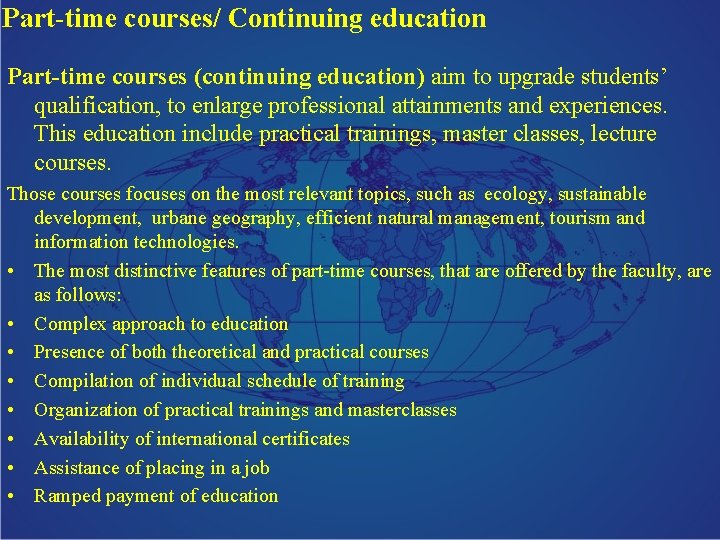 Part-time courses/ Continuing education

Part-time courses (continuing education) aim to upgrade students' qualification, to enlarge professional attainments and experiences. This education include practical trainings, master classes, lecture courses.

Those courses focuses on the most relevant topics, such as ecology, sustainable development, urbane geography, efficient natural management, tourism and information technologies.

• The most distinctive features of part-time courses, that are offered by the faculty, are as follows:
• Complex approach to education
• Presence of both theoretical and practical courses
• Compilation of individual schedule of training
• Organization of practical trainings and masterclasses
• Availability of international certificates
• Assistance of placing in a job
• Ramped payment of education